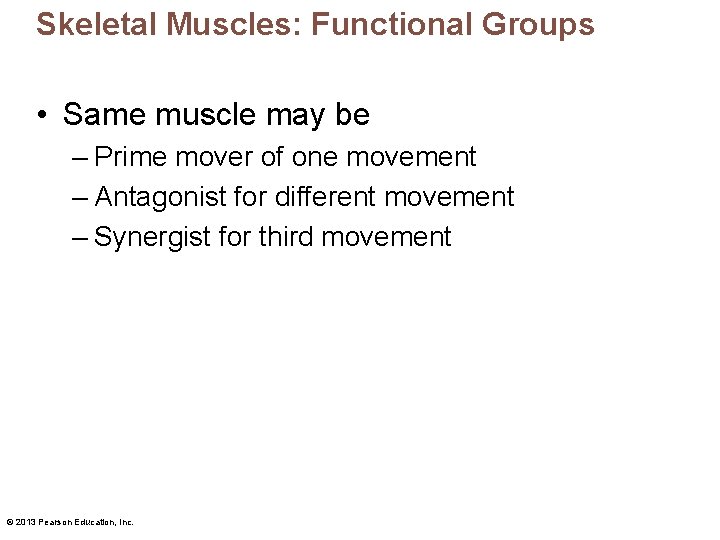 Skeletal Muscles: Functional Groups

• Same muscle may be
– Prime mover of one movement
– Antagonist for different movement
– Synergist for third movement

© 2013 Pearson Education, Inc.